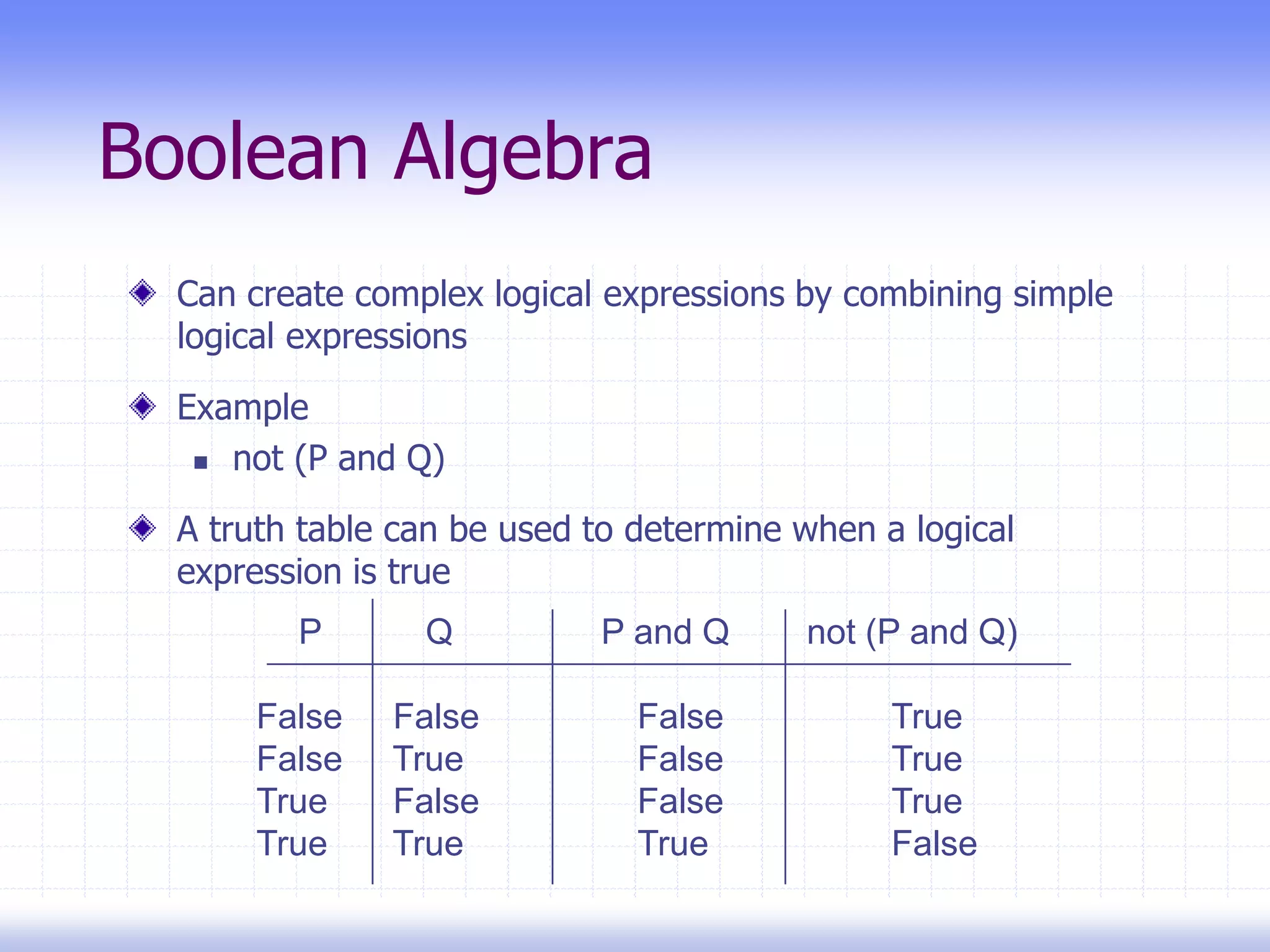 Boolean Algebra

Can create complex logical expressions by combining simple logical expressions

Example

not (P and Q)

A truth table can be used to determine when a logical expression is true

| P | Q | P and Q | not (P and Q) |
|---|---|---|---|
| False | False | False | True |
| False | True | False | True |
| True | False | False | True |
| True | True | True | False |